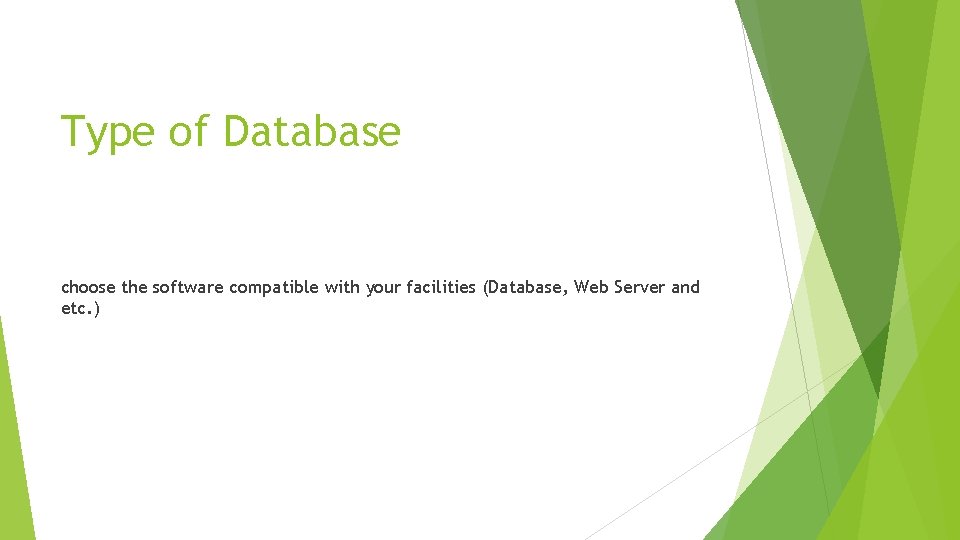 Type of Database

choose the software compatible with your facilities (Database, Web Server and etc.)